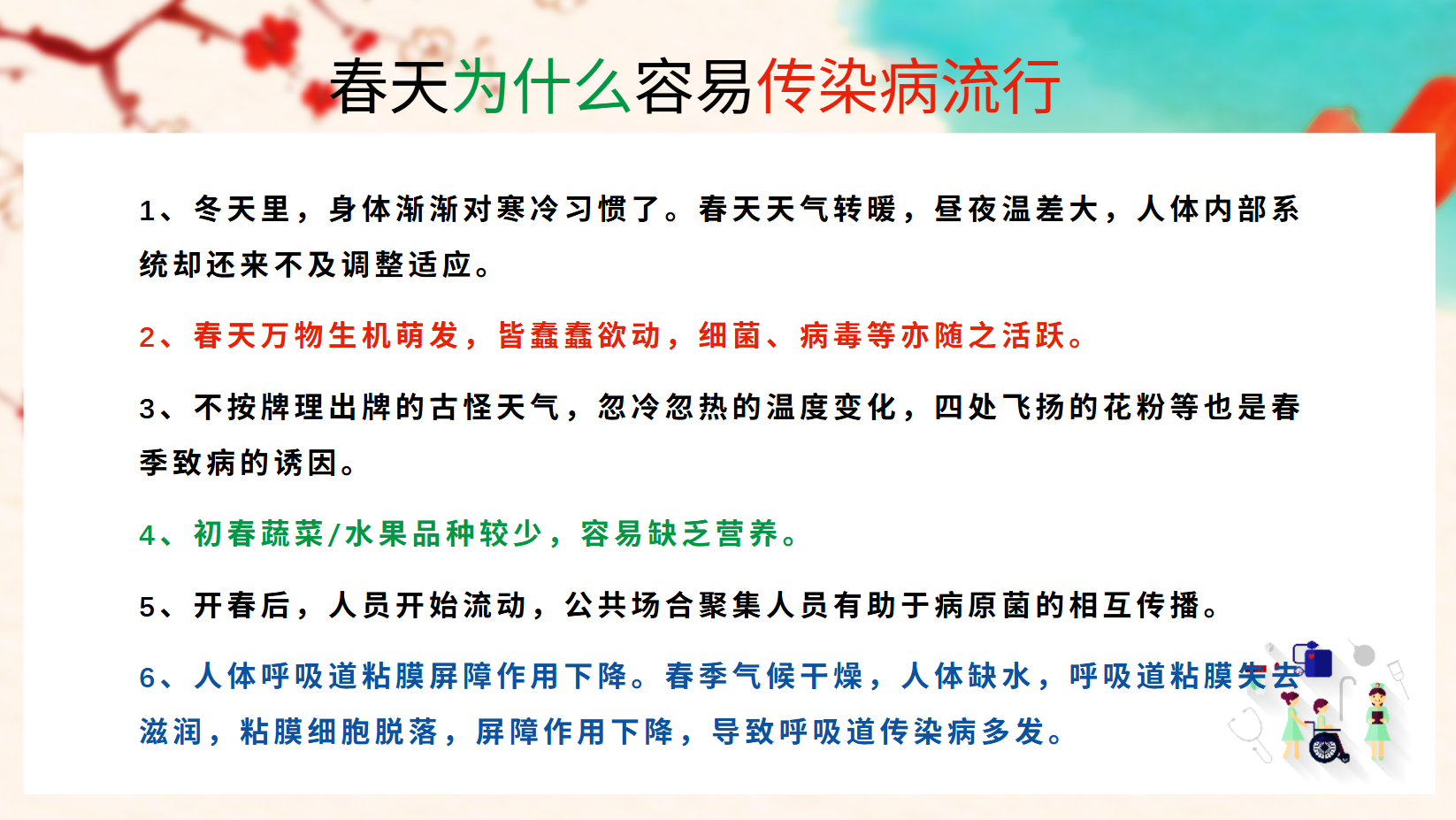 春天为什么容易传染病流行

1、冬天里，身体渐渐对寒冷习惯了。春天天气转暖，昼夜温差大，人体内部系统却还来不及调整适应。

2、春天万物生机萌发，皆蠢蠢欲动，细菌、病毒等亦随之活跃。

3、不按牌理出牌的古怪天气，忽冷忽热的温度变化，四处飞扬的花粉等也是春季致病的诱因。

4、初春蔬菜/水果品种较少，容易缺乏营养。

5、开春后，人员开始流动，公共场合聚集人员有助于病原菌的相互传播。

6、人体呼吸道粘膜屏障作用下降。春季气候干燥，人体缺水，呼吸道粘膜失去滋润，粘膜细胞脱落，屏障作用下降，导致呼吸道传染病多发。